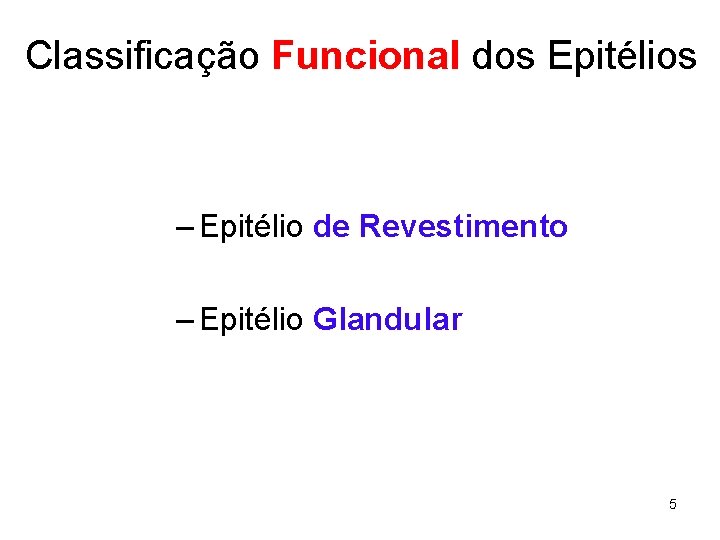 Classificação Funcional dos Epitélios

– Epitélio de Revestimento

– Epitélio Glandular

5